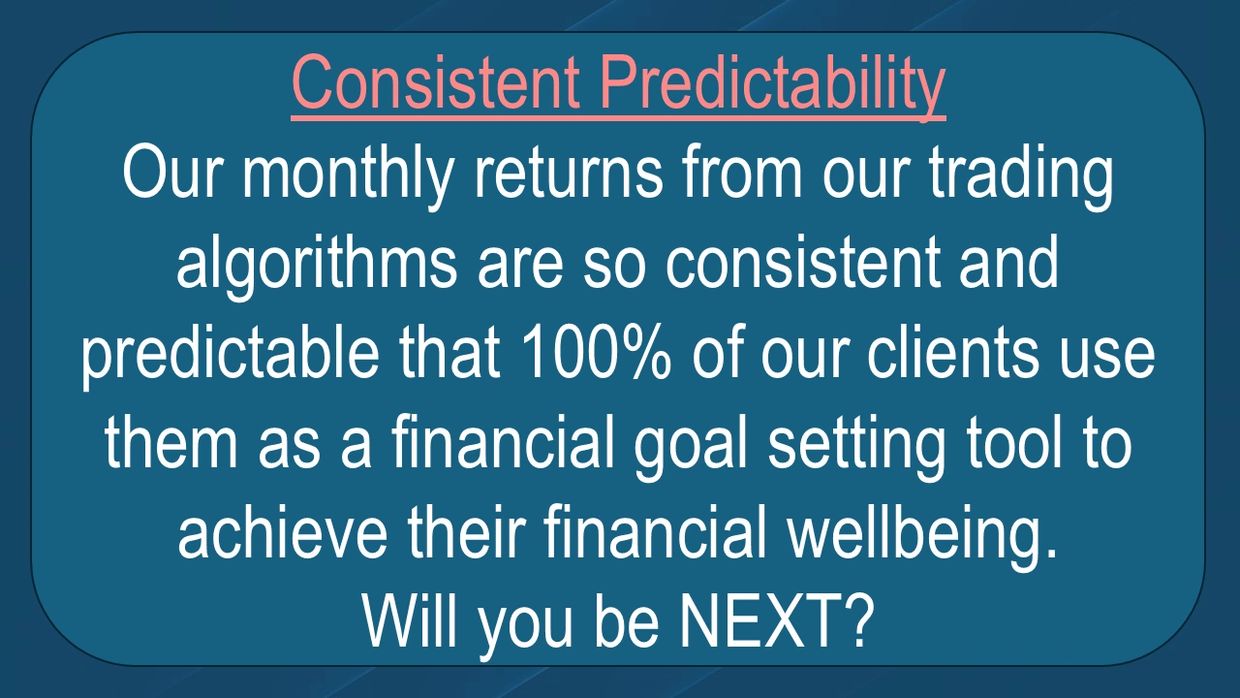 Consistent Predictability
Our monthly returns from our trading algorithms are so consistent and predictable that 100% of our clients use them as a financial goal setting tool to achieve their financial wellbeing.
Will you be NEXT?